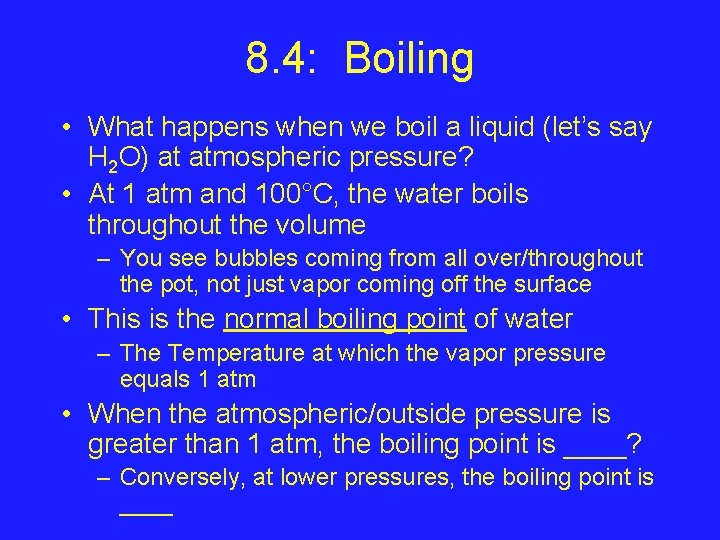 8.4: Boiling

• What happens when we boil a liquid (let's say $H_2O$) at atmospheric pressure?
• At 1 atm and 100°C, the water boils throughout the volume
– You see bubbles coming from all over/throughout the pot, not just vapor coming off the surface
• This is the normal boiling point of water
– The Temperature at which the vapor pressure equals 1 atm
• When the atmospheric/outside pressure is greater than 1 atm, the boiling point is ____?
– Conversely, at lower pressures, the boiling point is ____